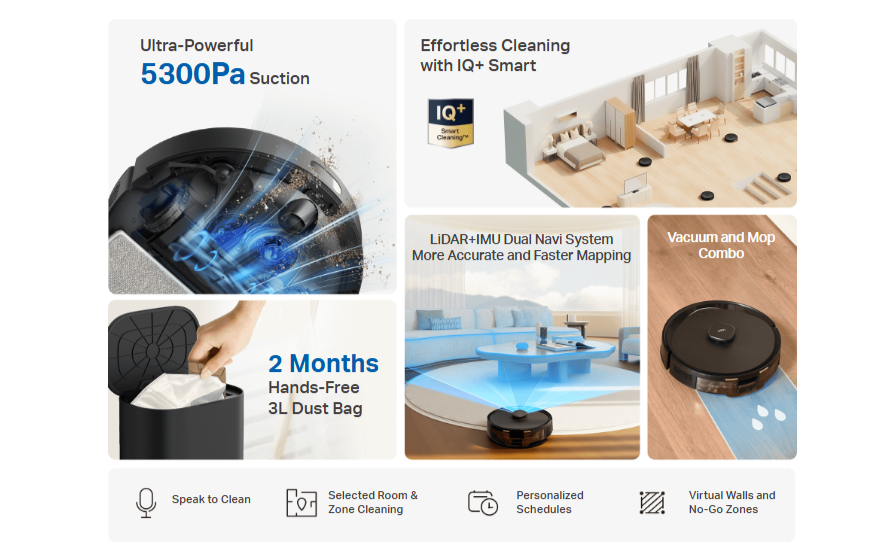 Ultra-Powerful
5300Pa Suction

Effortless Cleaning
with IQ+ Smart

IQ+
Smart Cleaning™

LiDAR+IMU Dual Navi System
More Accurate and Faster Mapping

Vacuum and Mop Combo

2 Months
Hands-Free
3L Dust Bag

Speak to Clean

Selected Room & Zone Cleaning

Personalized Schedules

Virtual Walls and No-Go Zones